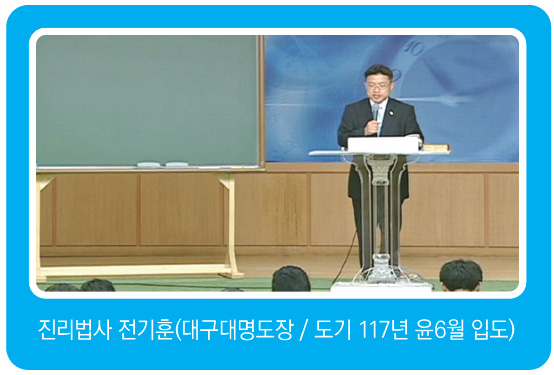 진리법사 전기훈(대구대명도장 / 도기 117년 윤6월 입도)